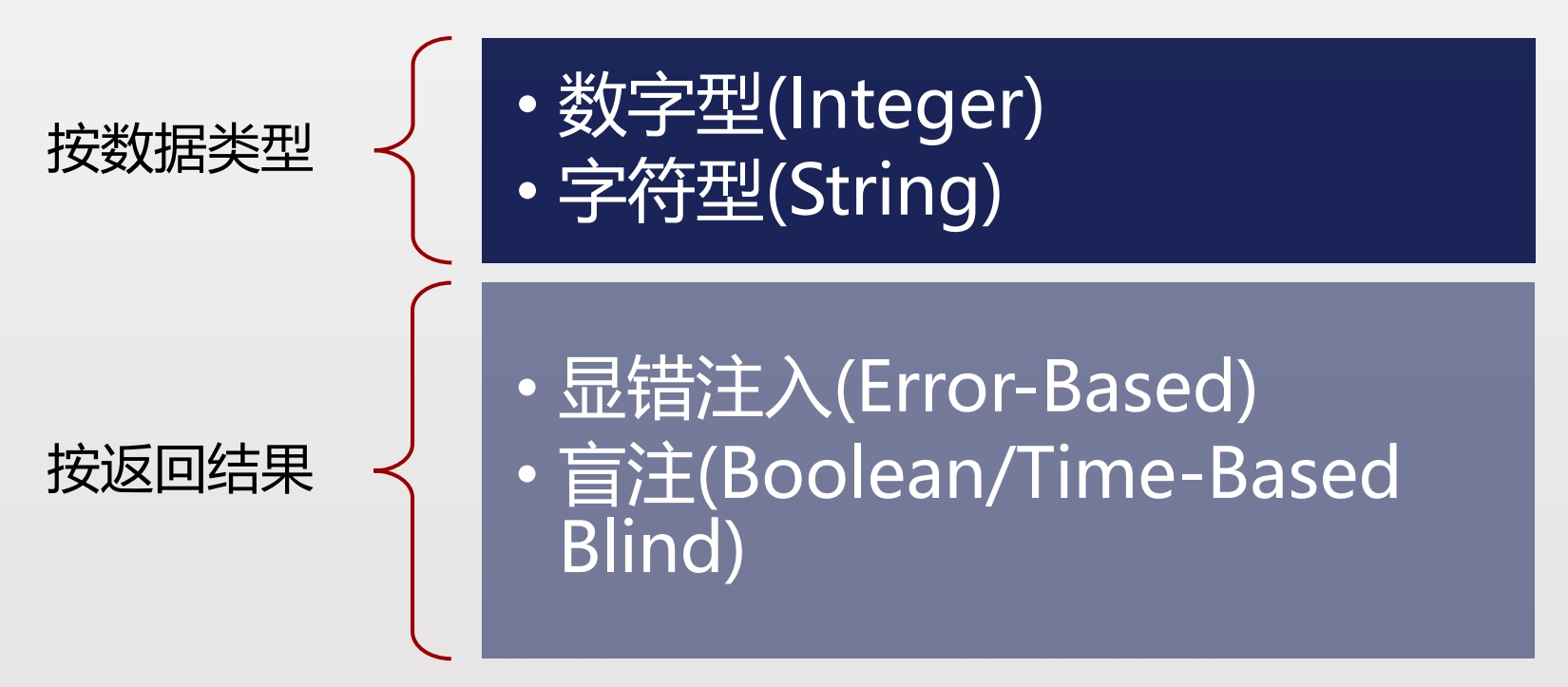 按数据类型

• 数字型(Integer)
• 字符型(String)

按返回结果

• 显错注入(Error-Based)
• 盲注(Boolean/Time-Based Blind)